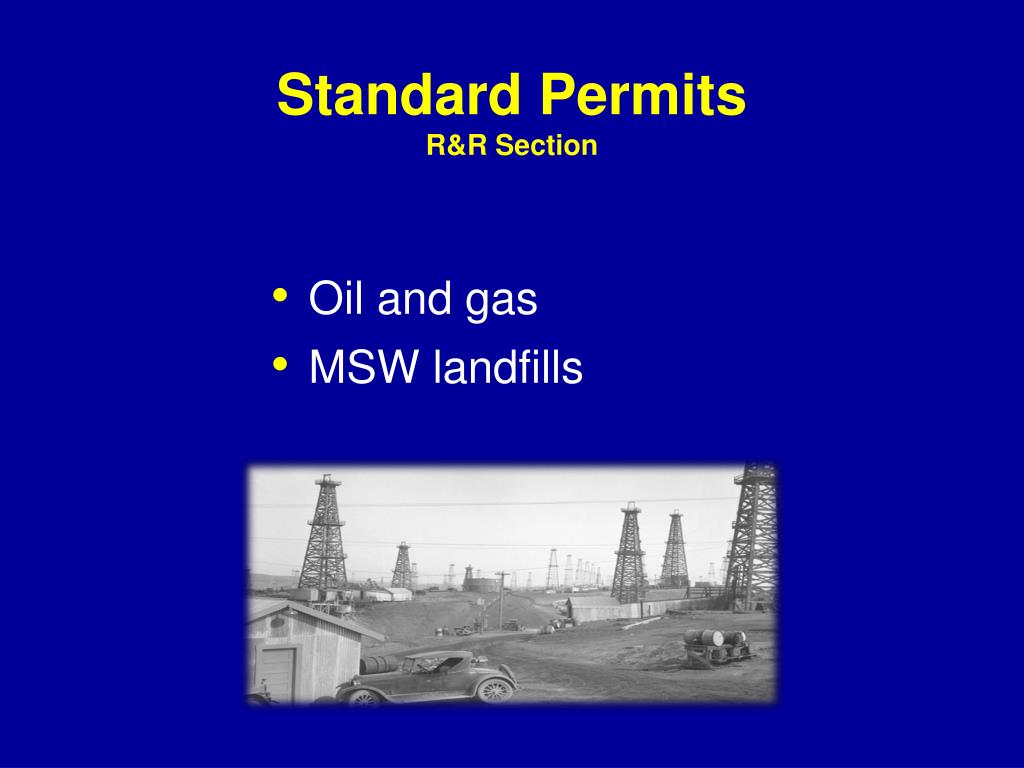 Standard Permits
R&R Section

• Oil and gas
• MSW landfills